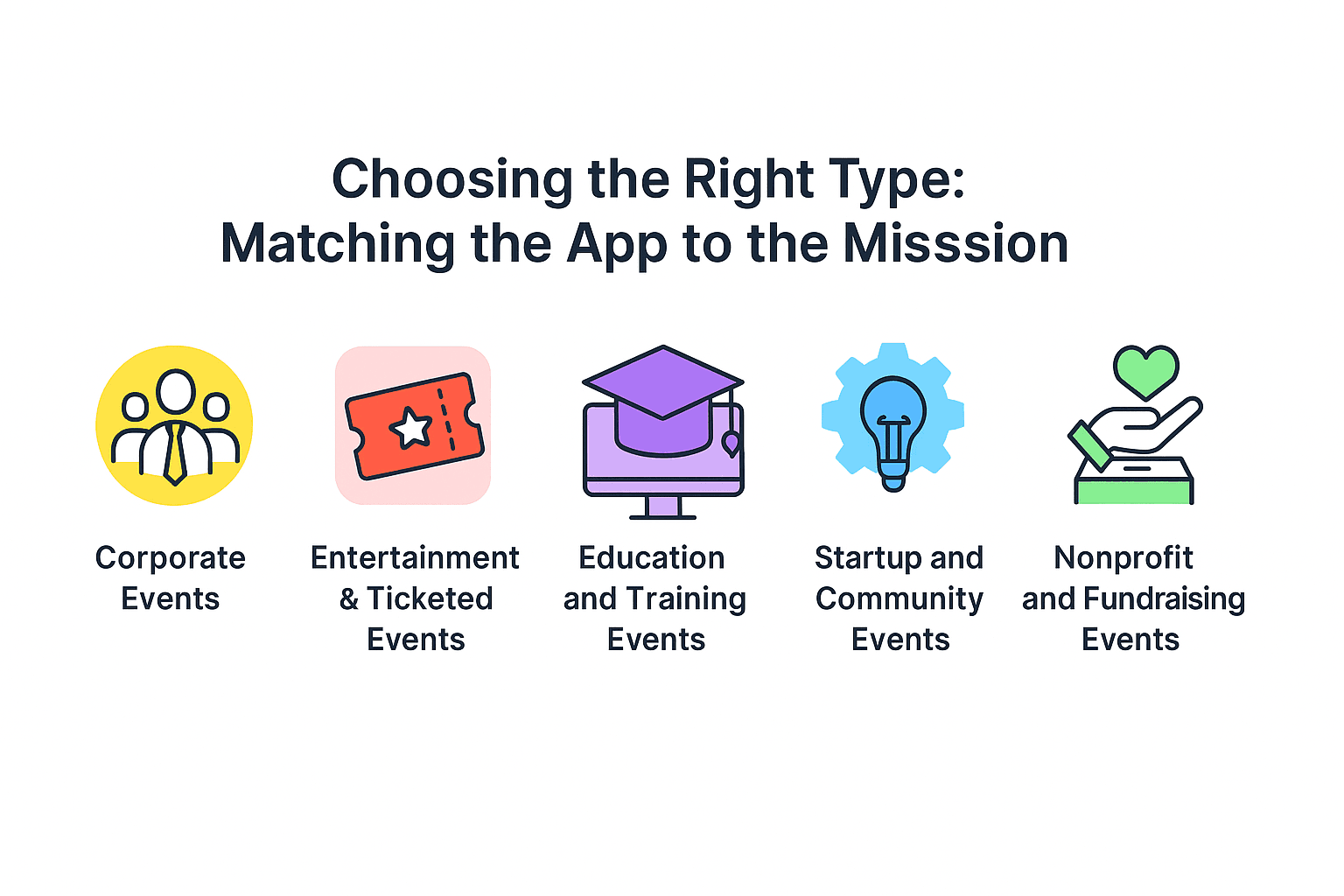 Choosing the Right Type:
Matching the App to the Misssion

Corporate Events

Entertainment & Ticketed Events

Education and Training Events

Startup and Community Events

Nonprofit and Fundraising Events